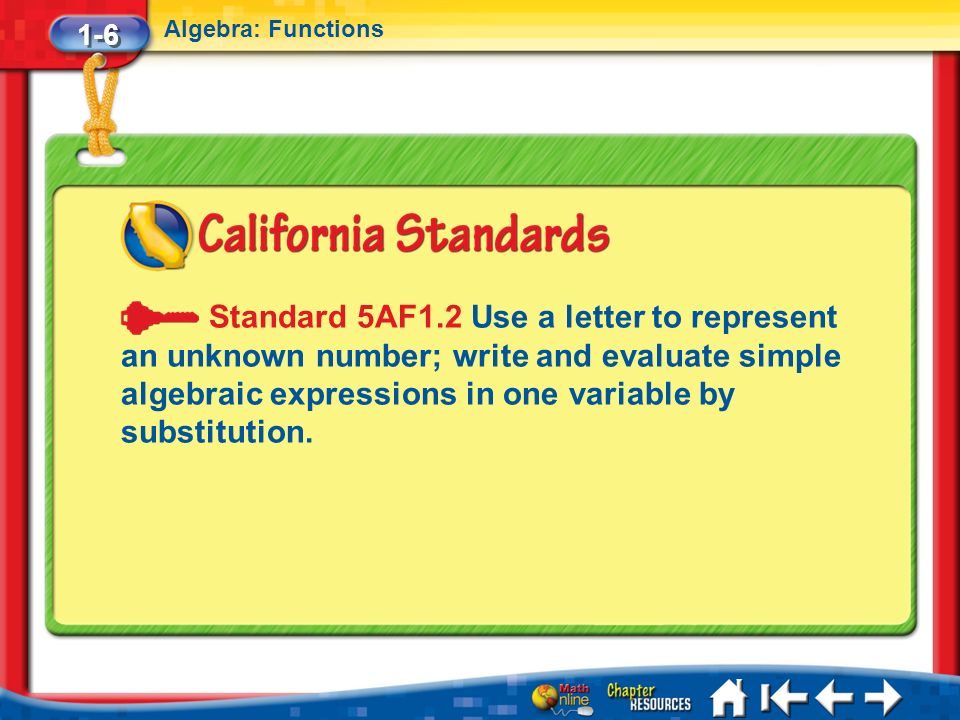 1-6 Algebra: Functions

California Standards

Standard 5AF1.2 Use a letter to represent an unknown number; write and evaluate simple algebraic expressions in one variable by substitution.

Math Online Chapter RESOURCES